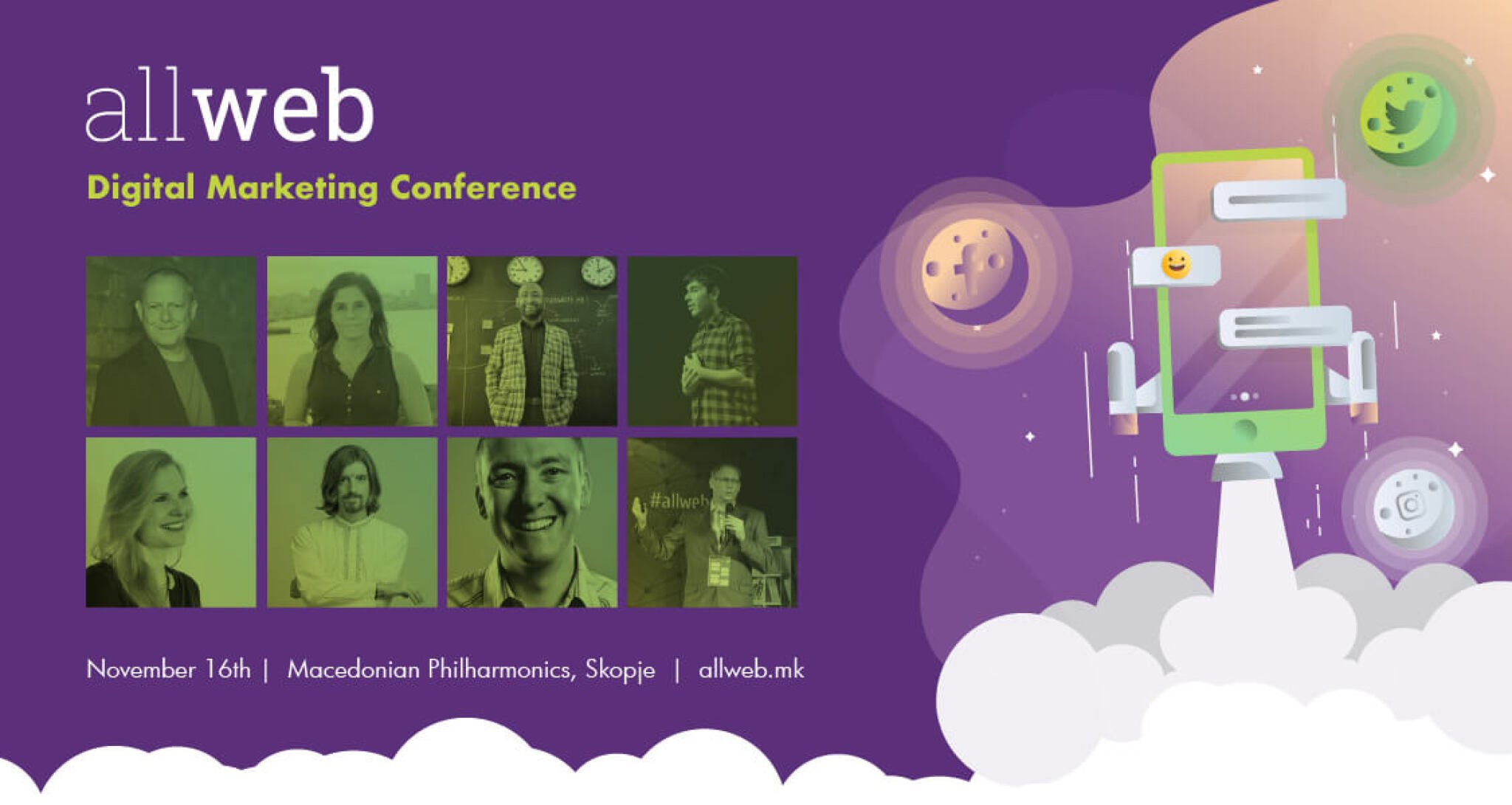 allweb

Digital Marketing Conference

#allweb

November 16th | Macedonian Philharmonics, Skopje | allweb.mk